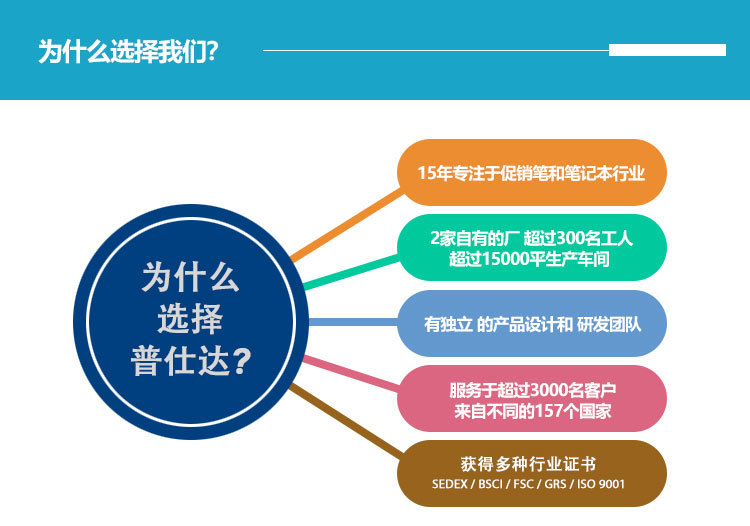 为什么选择我们?

为什么
选择
普仕达?

15年专注于促销笔和笔记本行业

2家自有的厂 超过300名工人
超过15000平生产车间

有独立 的产品设计和 研发团队

服务于超过3000名客户
来自不同的157个国家

获得多种行业证书
SEDEX / BSCI / FSC / GRS / ISO 9001